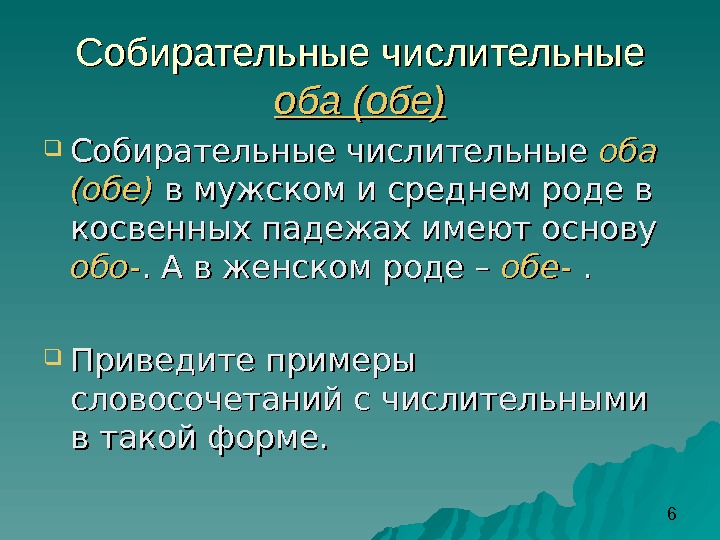 Собирательные числительные оба (обе)

Собирательные числительные оба (обе) в мужском и среднем роде в косвенных падежах имеют основу обо-. А в женском роде – обе- .

Приведите примеры словосочетаний с числительными в такой форме.

6